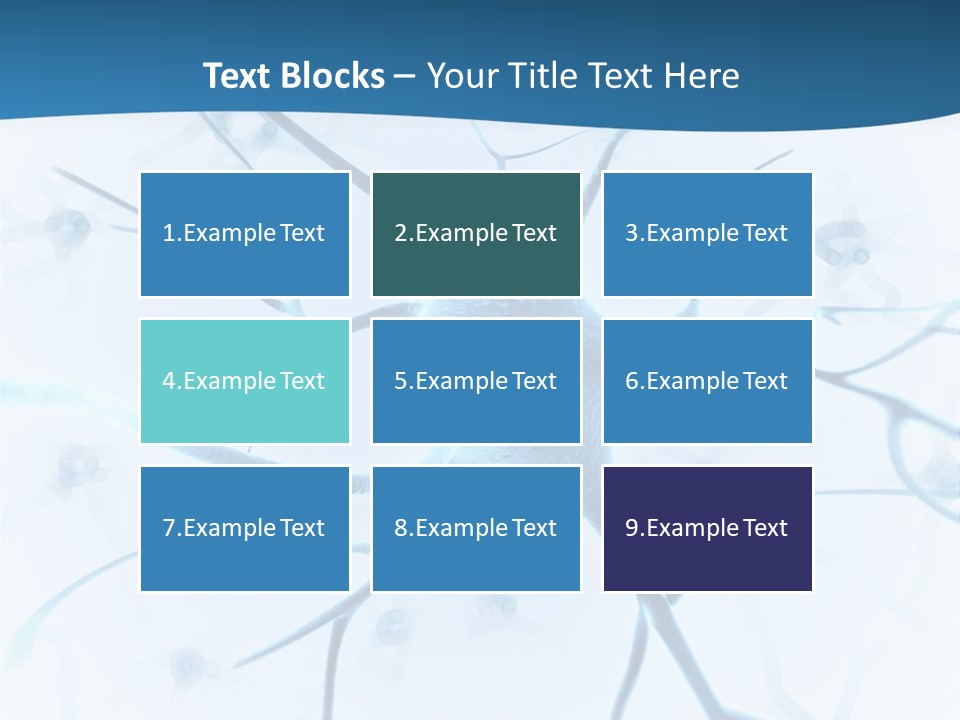 Text Blocks – Your Title Text Here

1.Example Text

2.Example Text

3.Example Text

4.Example Text

5.Example Text

6.Example Text

7.Example Text

8.Example Text

9.Example Text